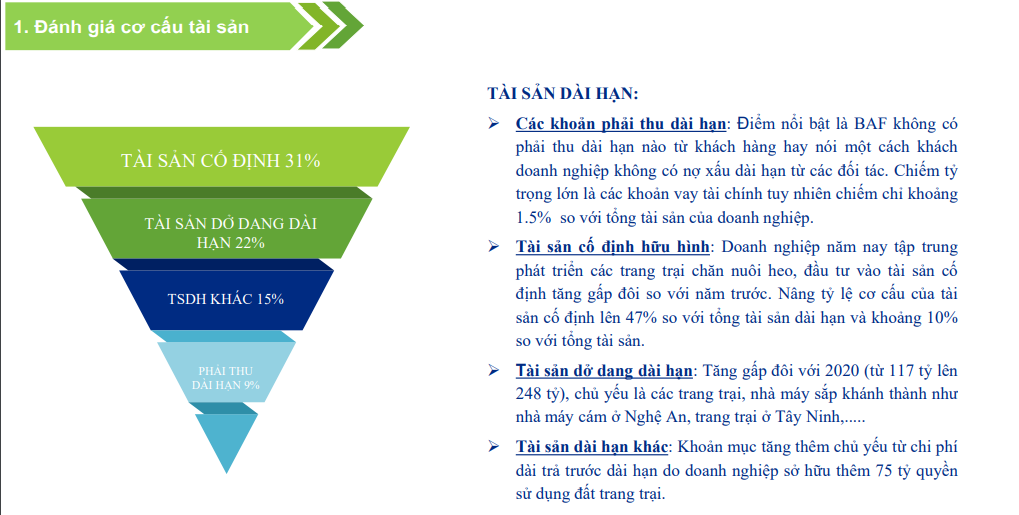 1. Đánh giá cơ cấu tài sản

TÀI SẢN CỐ ĐỊNH 31%

TÀI SẢN DỞ DANG DÀI HẠN 22%

TSDH KHÁC 15%

PHẢI THU DÀI HẠN 9%

TÀI SẢN DÀI HẠN:

➢ Các khoản phải thu dài hạn: Điểm nổi bật là BAF không có phải thu dài hạn nào từ khách hàng hay nói một cách khách doanh nghiệp không có nợ xấu dài hạn từ các đối tác. Chiếm tỷ trọng lớn là các khoản vay tài chính tuy nhiên chiếm chỉ khoảng 1.5% so với tổng tài sản của doanh nghiệp.

➢ Tài sản cố định hữu hình: Doanh nghiệp năm nay tập trung phát triển các trang trại chăn nuôi heo, đầu tư vào tài sản cố định tăng gấp đôi so với năm trước. Nâng tỷ lệ cơ cấu của tài sản cố định lên 47% so với tổng tài sản dài hạn và khoảng 10% so với tổng tài sản.

➢ Tài sản dở dang dài hạn: Tăng gấp đôi với 2020 (từ 117 tỷ lên 248 tỷ), chủ yếu là các trang trại, nhà máy sắp khánh thành như nhà máy cám ở Nghệ An, trang trại ở Tây Ninh,.....

➢ Tài sản dài hạn khác: Khoản mục tăng thêm chủ yếu từ chi phí dài trả trước dài hạn do doanh nghiệp sở hữu thêm 75 tỷ quyền sử dụng đất trang trại.